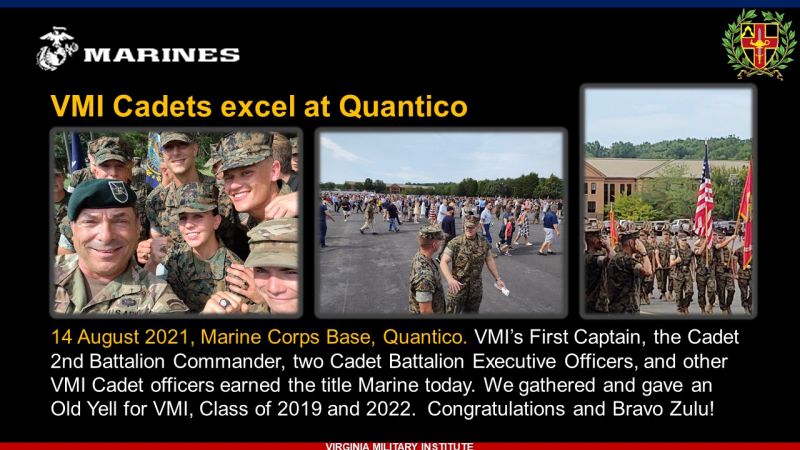 MARINES

VMI Cadets excel at Quantico

14 August 2021, Marine Corps Base, Quantico. VMI's First Captain, the Cadet 2nd Battalion Commander, two Cadet Battalion Executive Officers, and other VMI Cadet officers earned the title Marine today. We gathered and gave an Old Yell for VMI, Class of 2019 and 2022. Congratulations and Bravo Zulu!

VIRGINIA MILITARY INSTITUTE